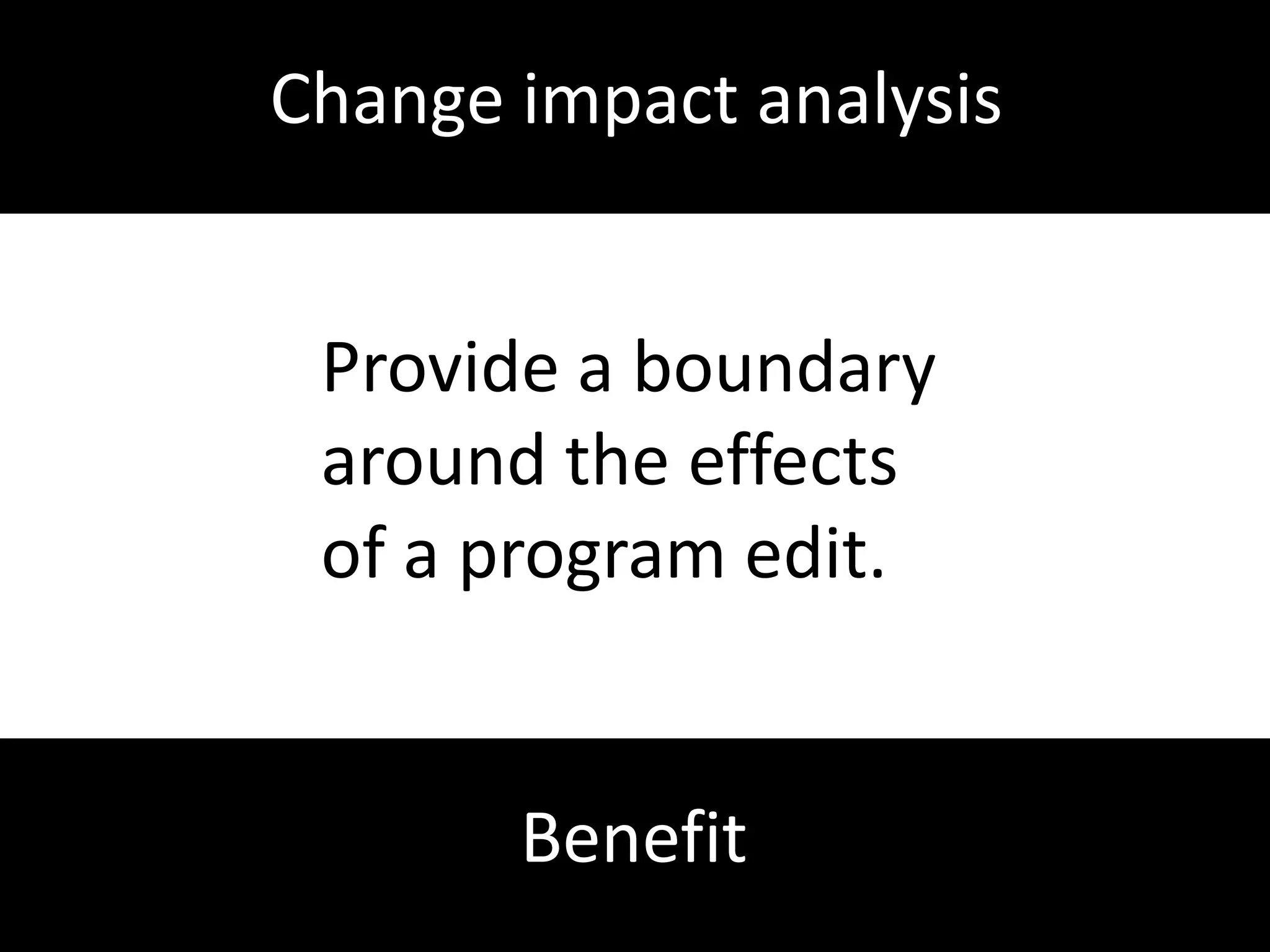 Change impact analysis

Provide a boundary around the effects of a program edit.

Benefit